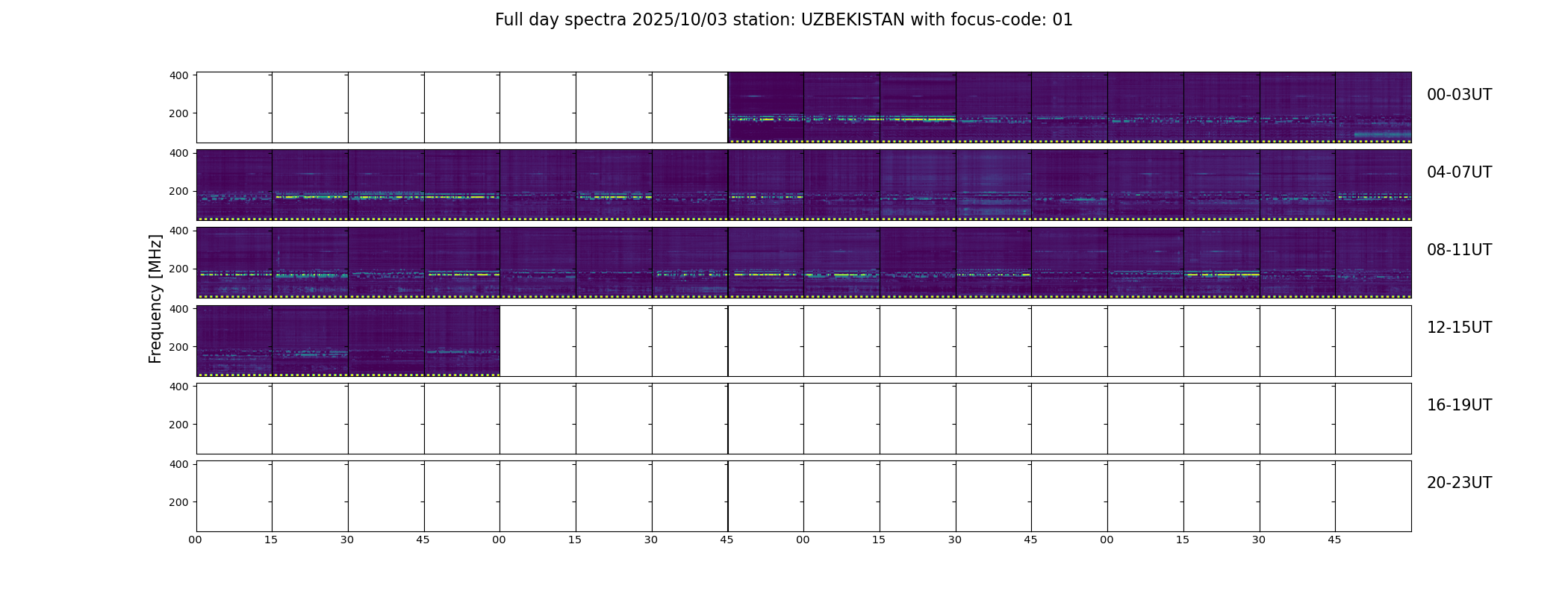 Full day spectra 2025/10/03 station: UZBEKISTAN with focus-code: 01

Frequency [MHz]

400
200
00-03UT

400
200
04-07UT

400
200
08-11UT

400
200
12-15UT

400
200
16-19UT

400
200
20-23UT

00 15 30 45 00 15 30 45 00 15 30 45 00 15 30 45